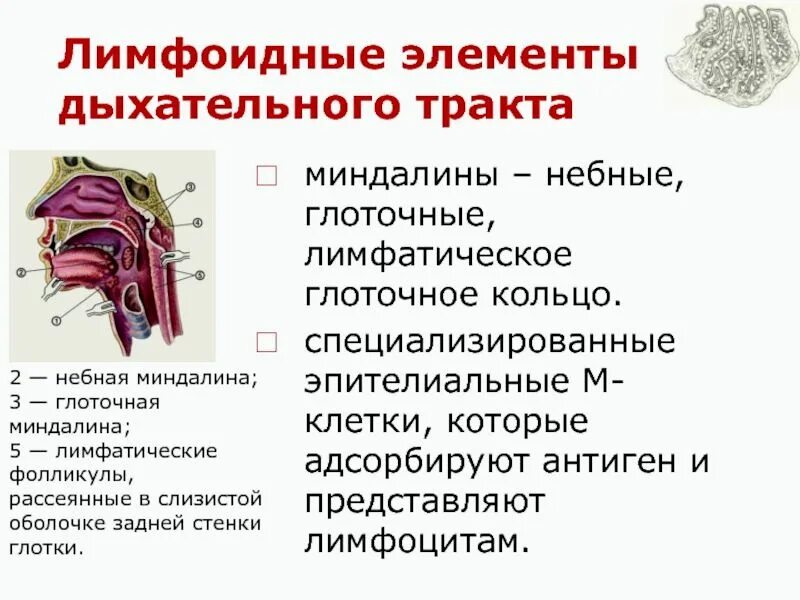 Лимфоидные элементы дыхательного тракта

③
④
②
⑤
①

2 — небная миндалина;
3 — глоточная миндалина;
5 — лимфатические фолликулы, рассеянные в слизистой оболочке задней стенки глотки.

миндалины – небные, глоточные, лимфатическое глоточное кольцо.

специализированные эпителиальные М-клетки, которые адсорбируют антиген и представляют лимфоцитам.